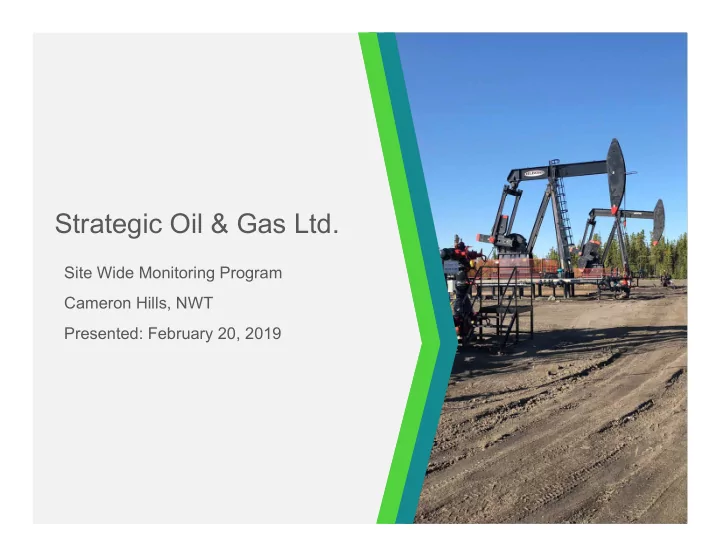 Strategic Oil & Gas Ltd.

Site Wide Monitoring Program

Cameron Hills, NWT

Presented: February 20, 2019